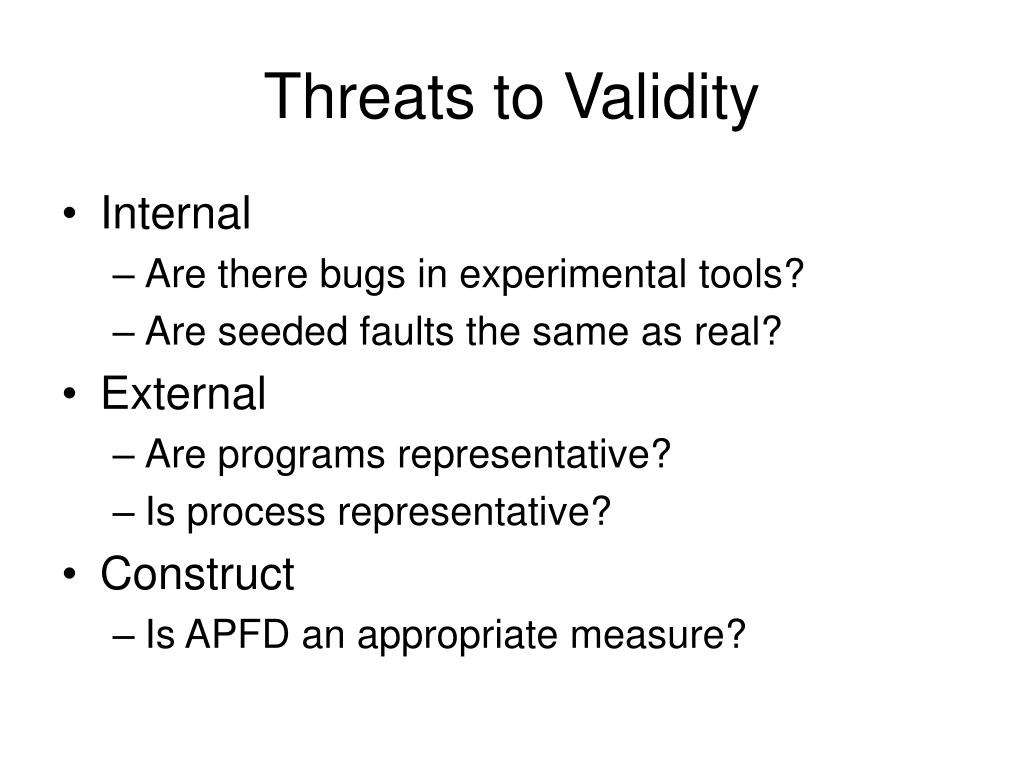 Threats to Validity

• Internal
– Are there bugs in experimental tools?
– Are seeded faults the same as real?
• External
– Are programs representative?
– Is process representative?
• Construct
– Is APFD an appropriate measure?